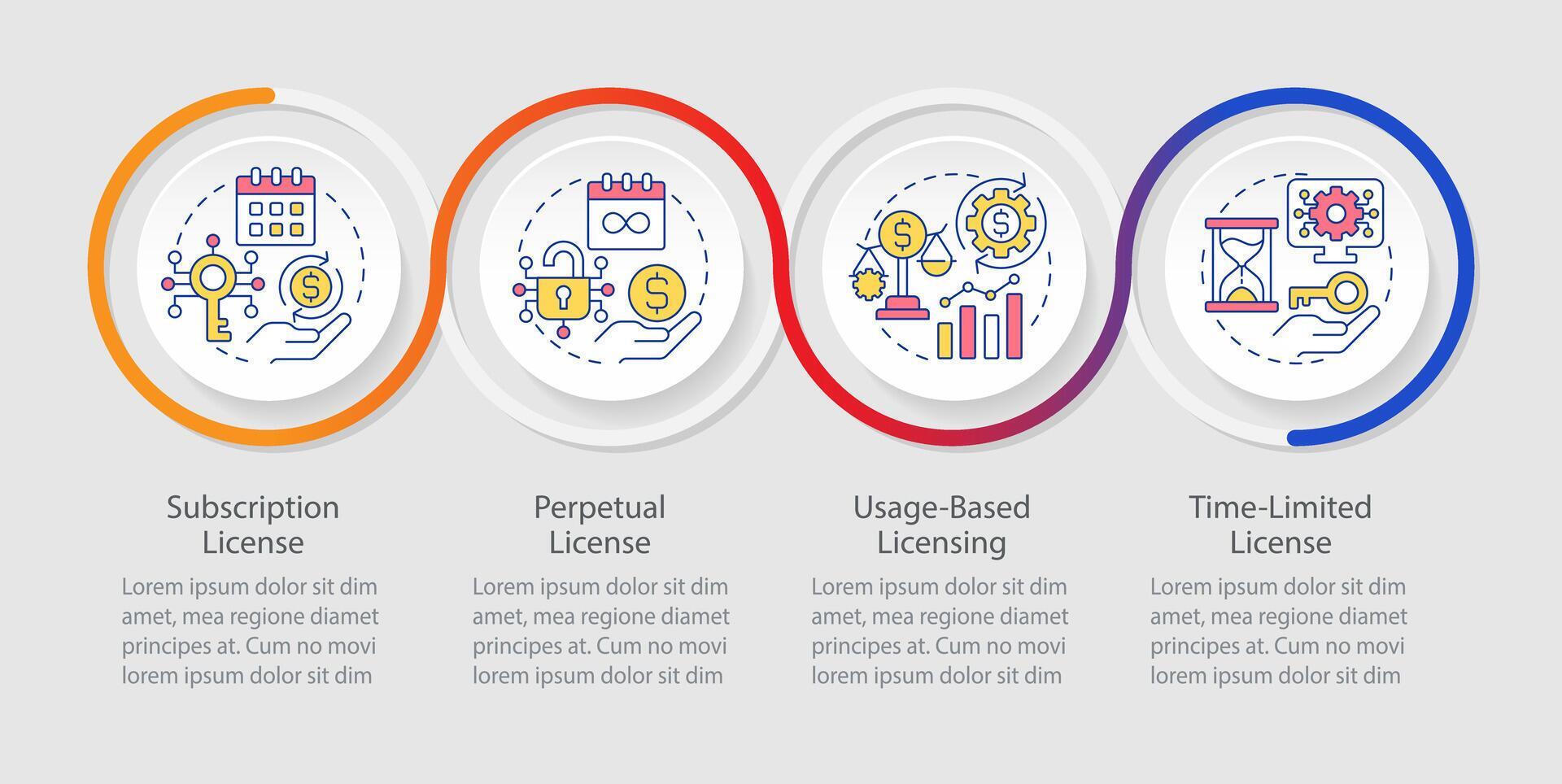 Subscription License

Lorem ipsum dolor sit dim amet, mea regione diamet principes at. Cum no movi lorem ipsum dolor sit dim

Perpetual License

Lorem ipsum dolor sit dim amet, mea regione diamet principes at. Cum no movi lorem ipsum dolor sit dim

Usage-Based Licensing

Lorem ipsum dolor sit dim amet, mea regione diamet principes at. Cum no movi lorem ipsum dolor sit dim

Time-Limited License

Lorem ipsum dolor sit dim amet, mea regione diamet principes at. Cum no movi lorem ipsum dolor sit dim